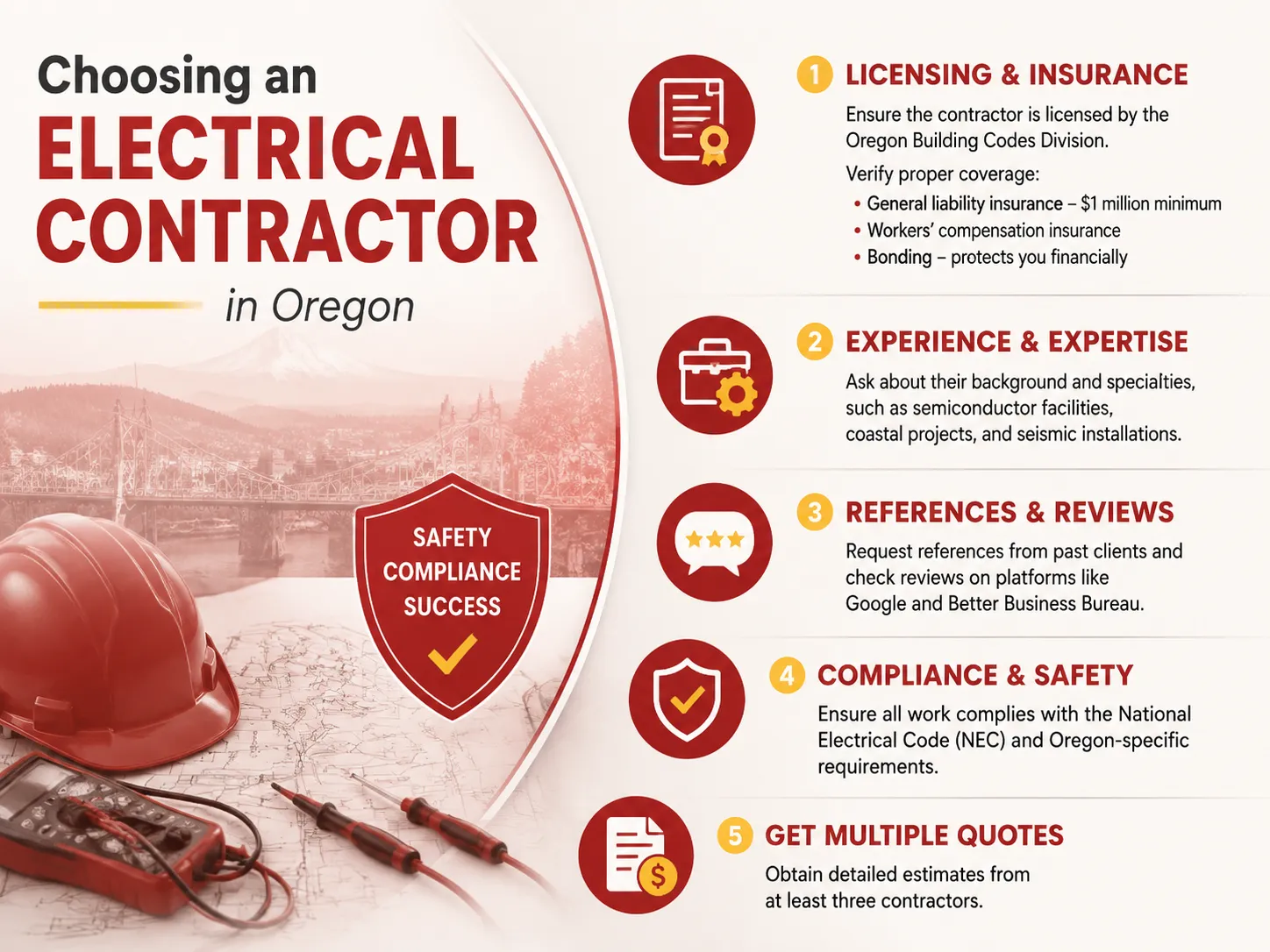 Choosing an
ELECTRICAL CONTRACTOR
in Oregon

SAFETY
COMPLIANCE
SUCCESS

1 LICENSING & INSURANCE
Ensure the contractor is licensed by the Oregon Building Codes Division.
Verify proper coverage:
• General liability insurance – $1 million minimum
• Workers' compensation insurance
• Bonding – protects you financially

2 EXPERIENCE & EXPERTISE
Ask about their background and specialties, such as semiconductor facilities, coastal projects, and seismic installations.

3 REFERENCES & REVIEWS
Request references from past clients and check reviews on platforms like Google and Better Business Bureau.

4 COMPLIANCE & SAFETY
Ensure all work complies with the National Electrical Code (NEC) and Oregon-specific requirements.

5 GET MULTIPLE QUOTES
Obtain detailed estimates from at least three contractors.